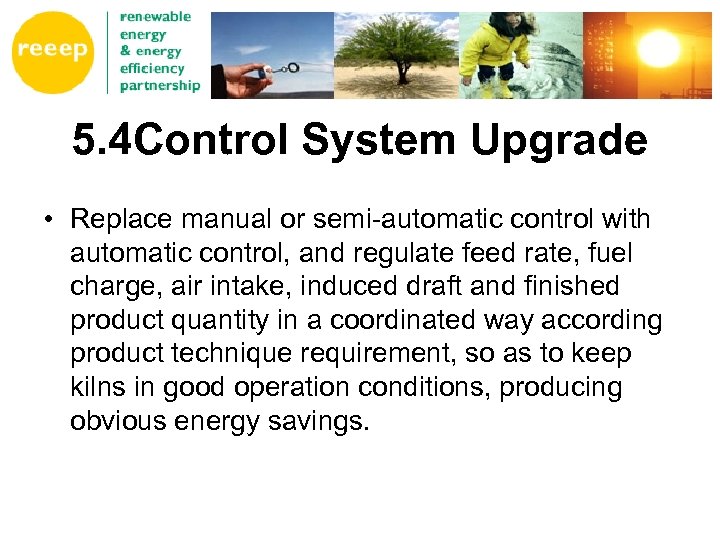 reeep

renewable energy & energy efficiency partnership

5.4Control System Upgrade

• Replace manual or semi-automatic control with automatic control, and regulate feed rate, fuel charge, air intake, induced draft and finished product quantity in a coordinated way according product technique requirement, so as to keep kilns in good operation conditions, producing obvious energy savings.